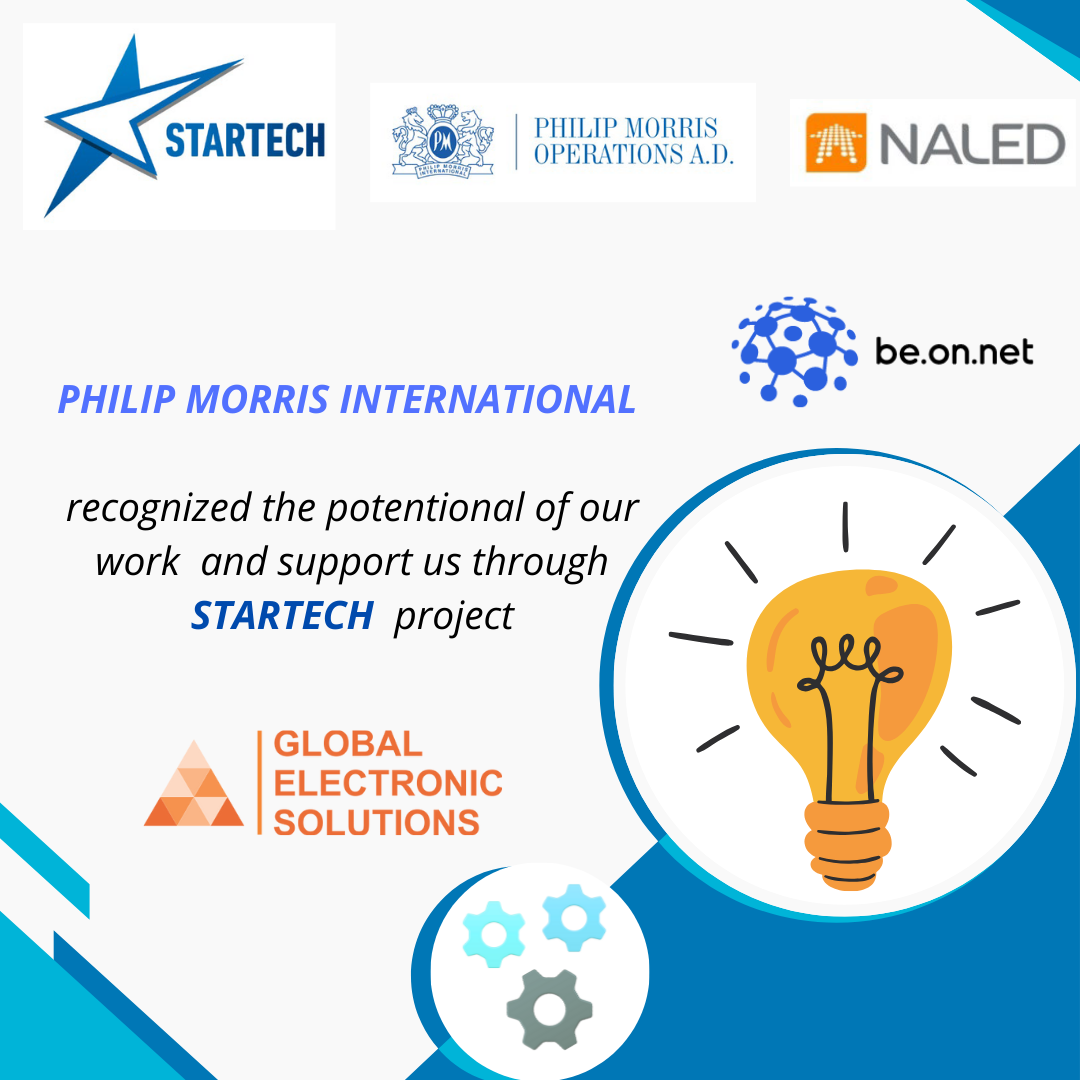 STARTECH

PM PHILIP MORRIS INTERNATIONAL

PHILIP MORRIS OPERATIONS A.D.

NALED

be.on.net

PHILIP MORRIS INTERNATIONAL

recognized the potentional of our work and support us through STARTECH project

GLOBAL ELECTRONIC SOLUTIONS